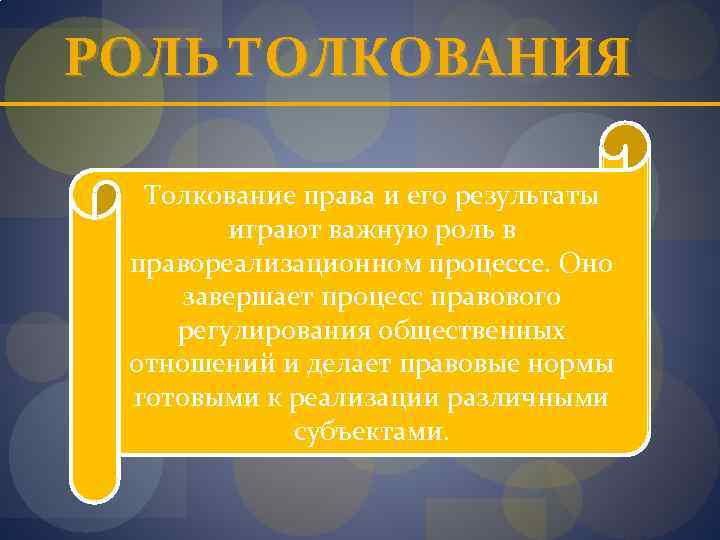 РОЛЬ ТОЛКОВАНИЯ

Толкование права и его результаты играют важную роль в правореализационном процессе. Оно завершает процесс правового регулирования общественных отношений и делает правовые нормы готовыми к реализации различными субъектами.